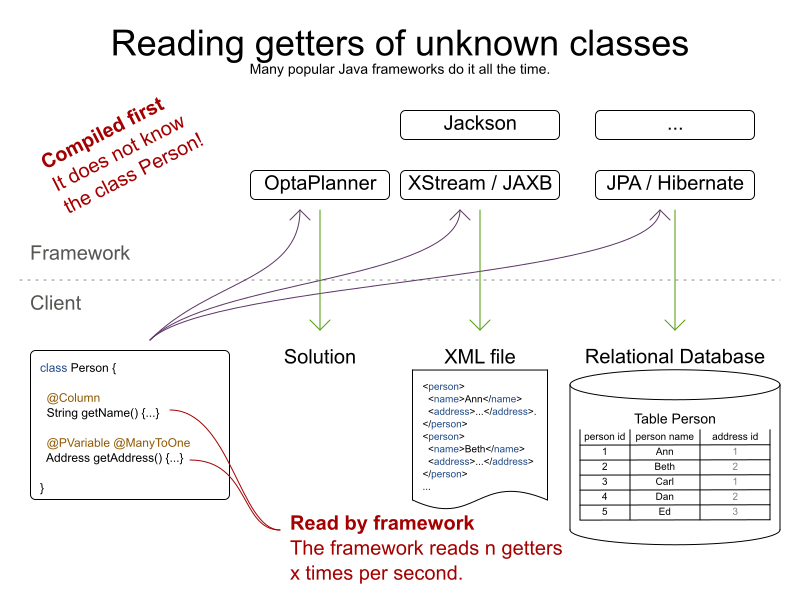 Reading getters of unknown classes
Many popular Java frameworks do it all the time.

Compiled first
It does not know the class Person!

Jackson

...

OptaPlanner

XStream / JAXB

JPA / Hibernate

Framework

Client

class Person {

@Column
String getName() {...}

@PVariable @ManyToOne
Address getAddress() {...}

}

Solution

XML file

<person>
<name>Ann</name>
<address>...</address>.
</person>
<person>
<name>Beth</name>
<address>...</address>
</person>
...

Relational Database

Table Person

| person id | person name | address id |
|---|---|---|
| 1 | Ann | 1 |
| 2 | Beth | 2 |
| 3 | Carl | 1 |
| 4 | Dan | 2 |
| 5 | Ed | 3 |

Read by framework
The framework reads n getters x times per second.